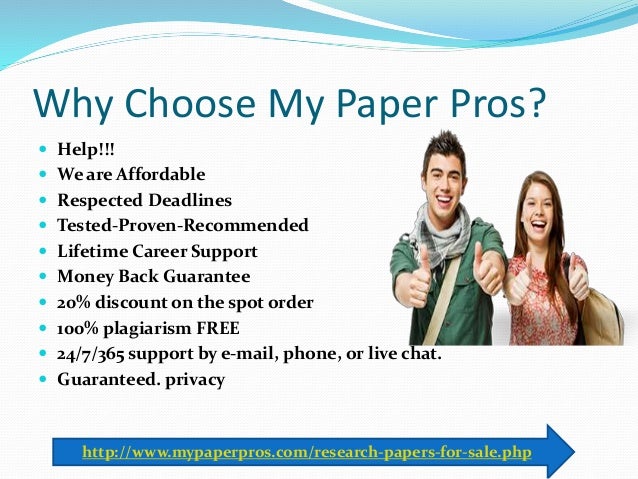 Why Choose My Paper Pros?

- Help!!!
- We are Affordable
- Respected Deadlines
- Tested-Proven-Recommended
- Lifetime Career Support
- Money Back Guarantee
- 20% discount on the spot order
- 100% plagiarism FREE
- 24/7/365 support by e-mail, phone, or live chat.
- Guaranteed. privacy

http://www.mypaperpros.com/research-papers-for-sale.php